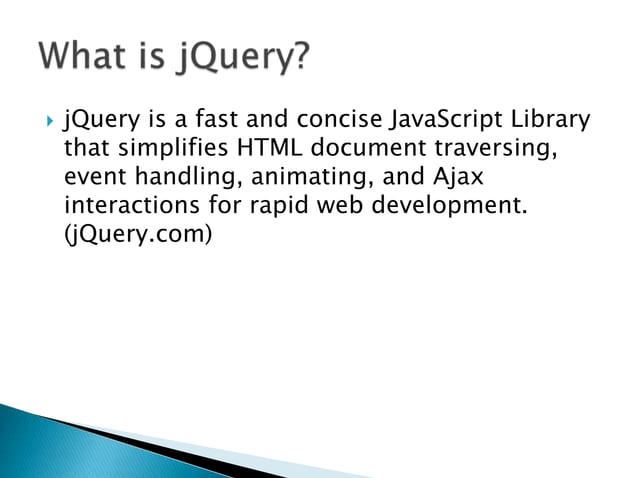 What is jQuery?

jQuery is a fast and concise JavaScript Library that simplifies HTML document traversing, event handling, animating, and Ajax interactions for rapid web development. (jQuery.com)